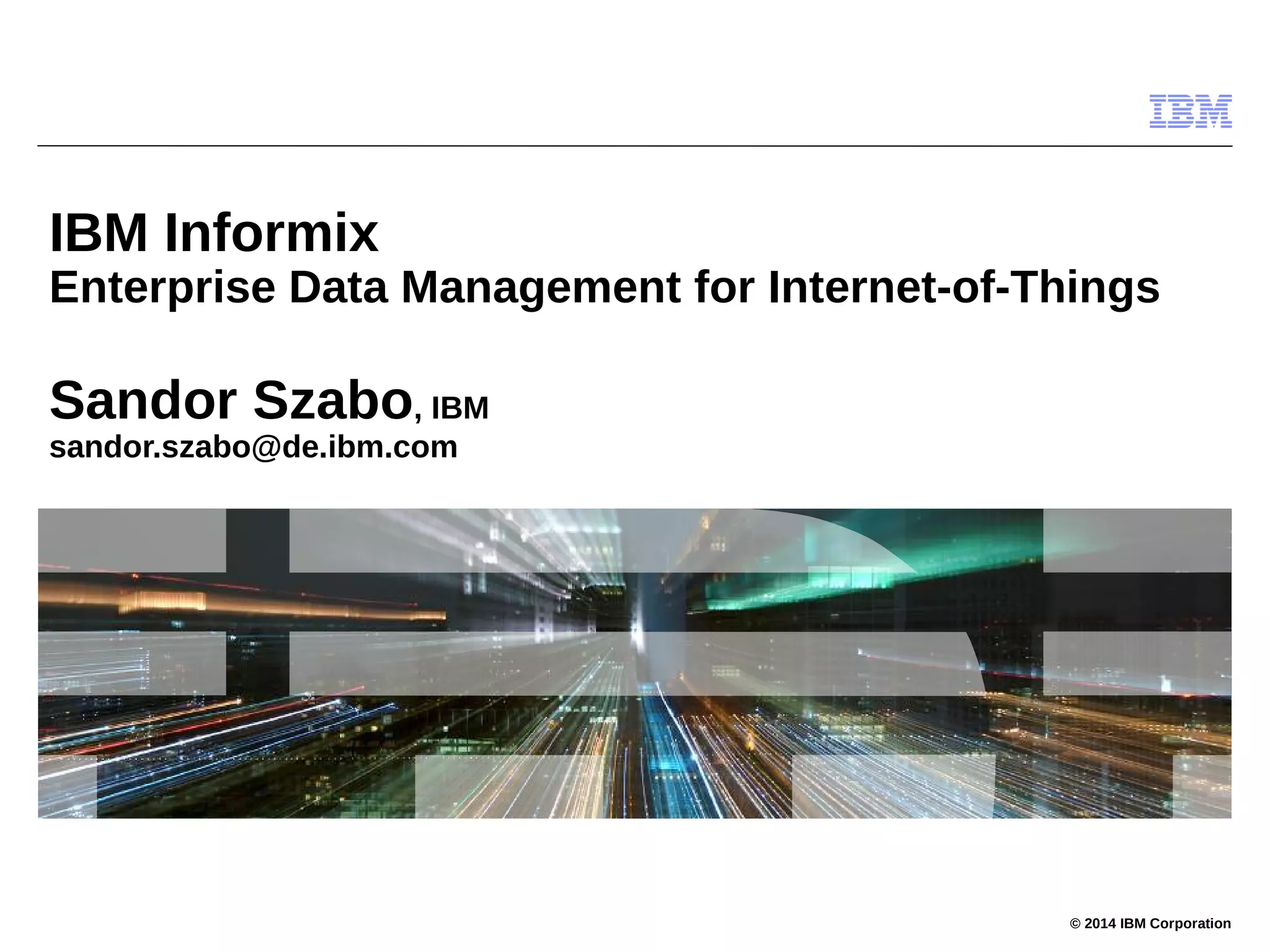 IBM

IBM Informix
Enterprise Data Management for Internet-of-Things

Sandor Szabo, IBM
sandor.szabo@de.ibm.com

© 2014 IBM Corporation